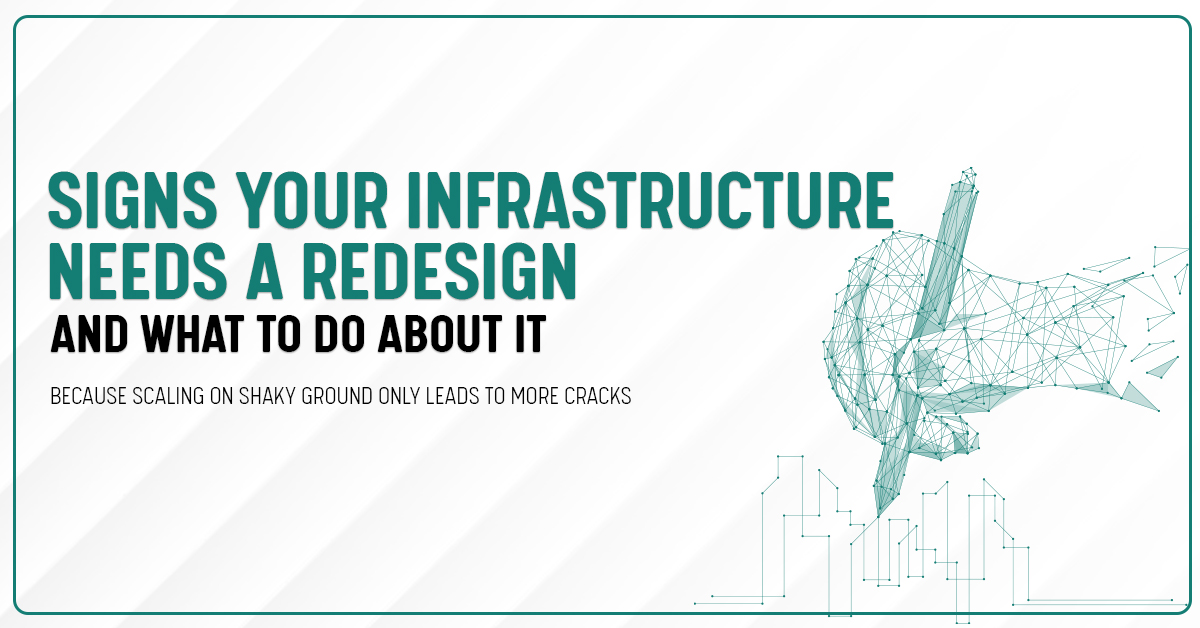 SIGNS YOUR INFRASTRUCTURE NEEDS A REDESIGN

AND WHAT TO DO ABOUT IT

BECAUSE SCALING ON SHAKY GROUND ONLY LEADS TO MORE CRACKS